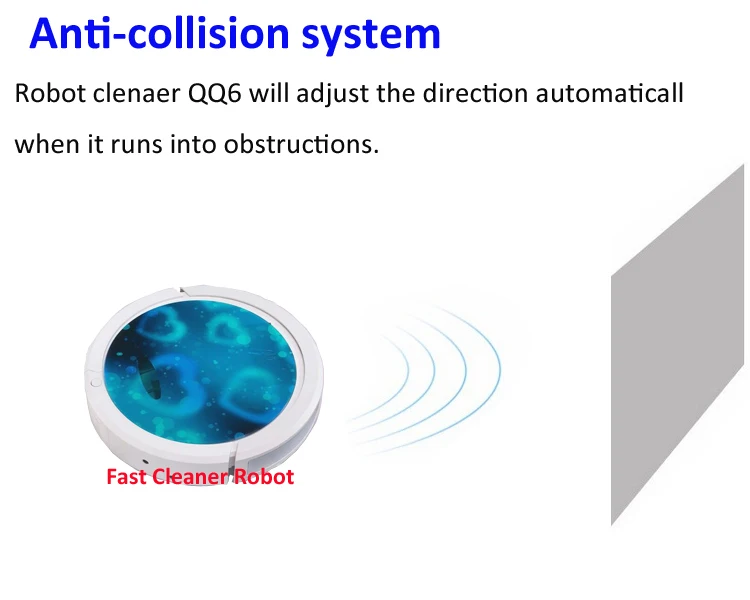 Anti-collision system

Robot clenaer QQ6 will adjust the direction automaticall when it runs into obstructions.

Fast Cleaner Robot